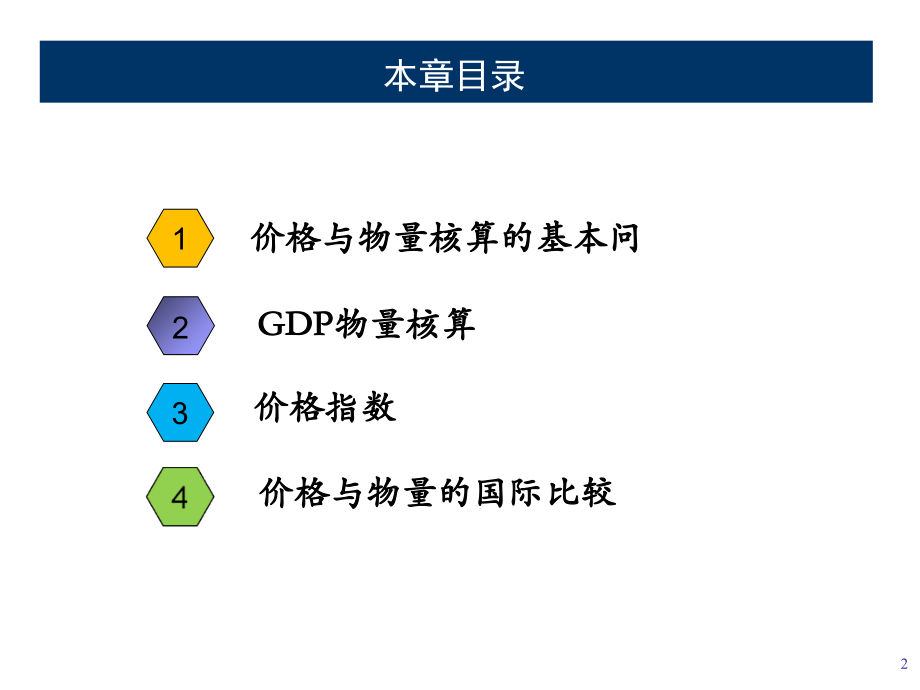 本章目录

1 价格与物量核算的基本问

2 GDP物量核算

3 价格指数

4 价格与物量的国际比较

2